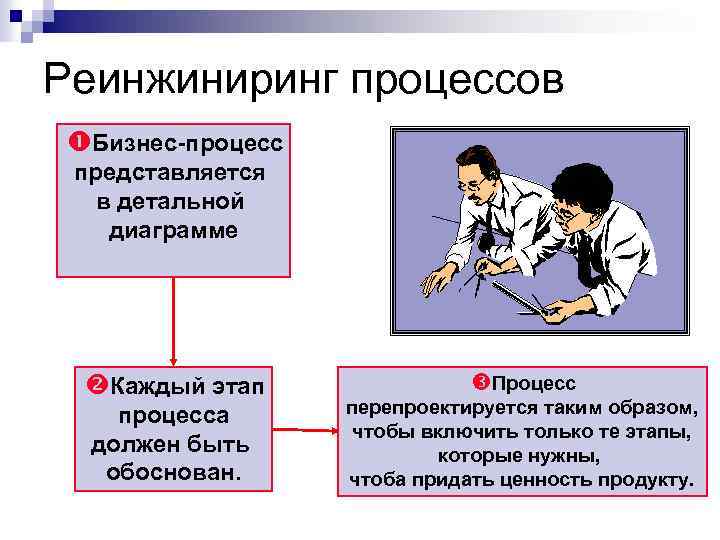 Реинжиниринг процессов

❶Бизнес-процесс представляется в детальной диаграмме

❷Каждый этап процесса должен быть обоснован.

❸Процесс перепроектируется таким образом, чтобы включить только те этапы, которые нужны, чтоба придать ценность продукту.